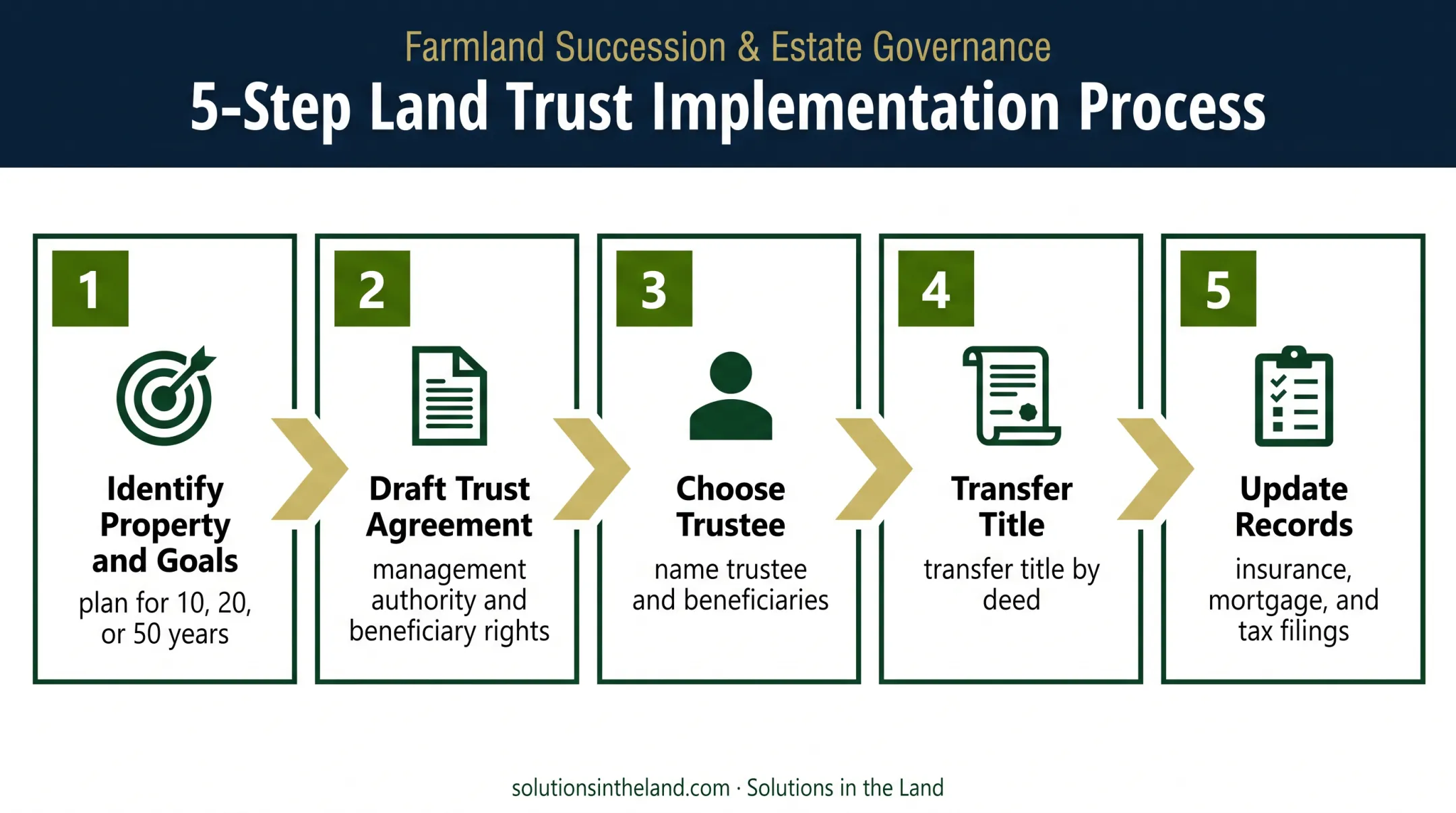 Farmland Succession & Estate Governance

5-Step Land Trust Implementation Process

1

Identify Property and Goals

plan for 10, 20, or 50 years

2

Draft Trust Agreement

management authority and beneficiary rights

3

Choose Trustee

name trustee and beneficiaries

4

Transfer Title

transfer title by deed

5

Update Records

insurance, mortgage, and tax filings

solutionsintheland.com · Solutions in the Land